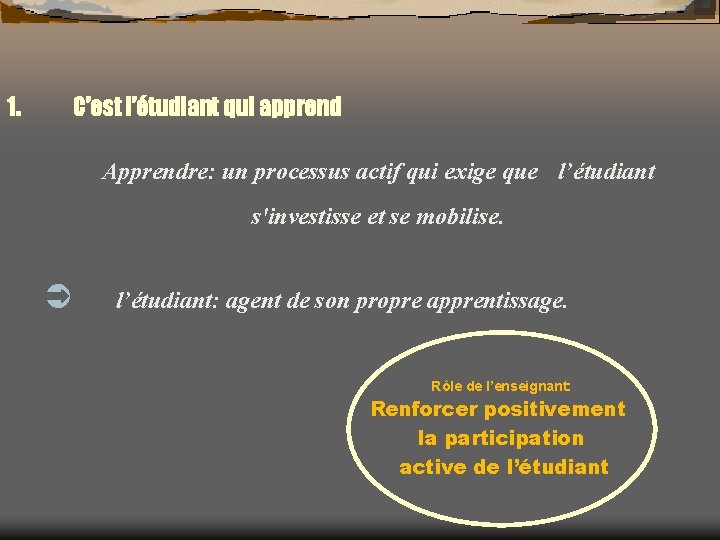 1. C'est l'étudiant qui apprend

Apprendre: un processus actif qui exige que l'étudiant s'investisse et se mobilise.

➲ l'étudiant: agent de son propre apprentissage.

Rôle de l'enseignant:
Renforcer positivement la participation active de l'étudiant